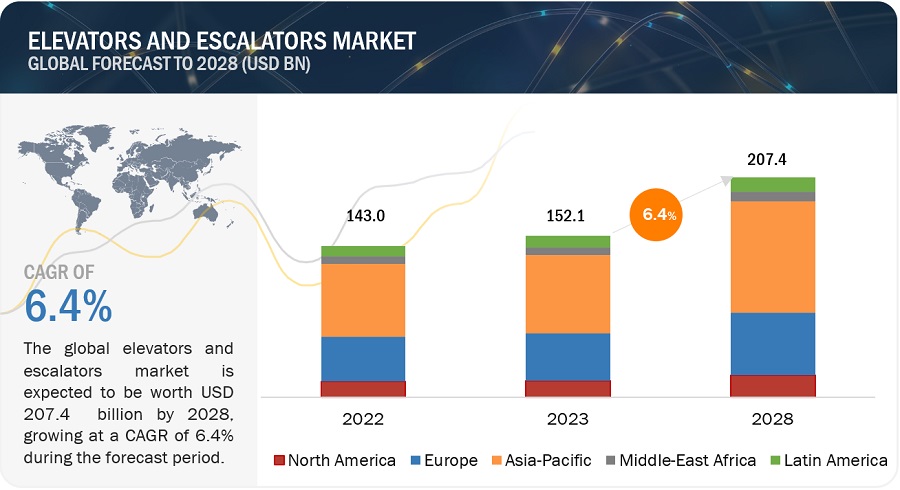 ELEVATORS AND ESCALATORS MARKET
GLOBAL FORECAST TO 2028 (USD BN)

CAGR OF
6.4%

The global elevators and escalators market is expected to be worth USD 207.4 billion by 2028, growing at a CAGR of 6.4% during the forecast period.

143.0
152.1
6.4%
207.4

2022
2023
2028

North America
Europe
Asia-Pacific
Middle-East Africa
Latin America